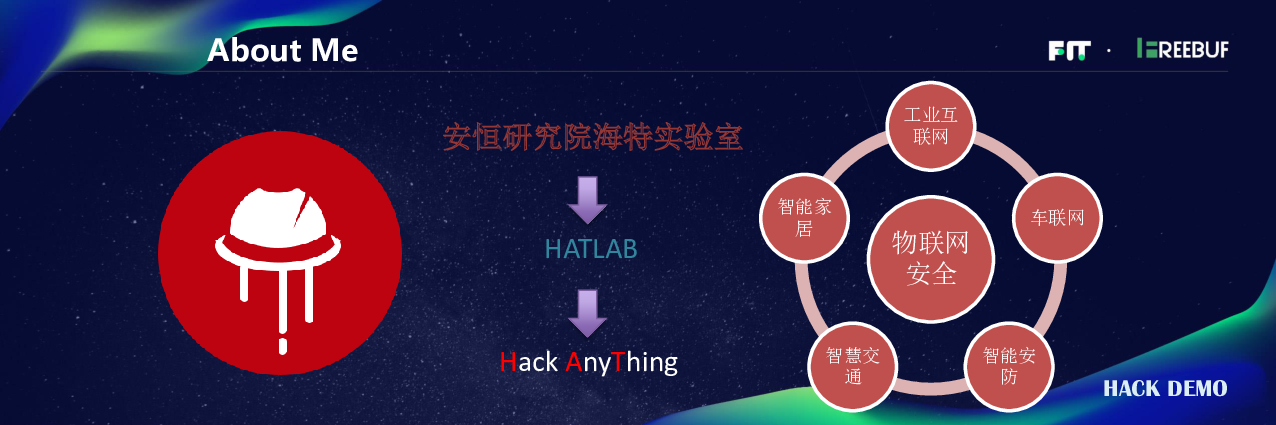 About Me

FIT · FREEBUF

安恒研究院海特实验室

HATLAB

Hack AnyThing

工业互联网

车联网

智能安防

智慧交通

智能家居

物联网安全

HACK DEMO